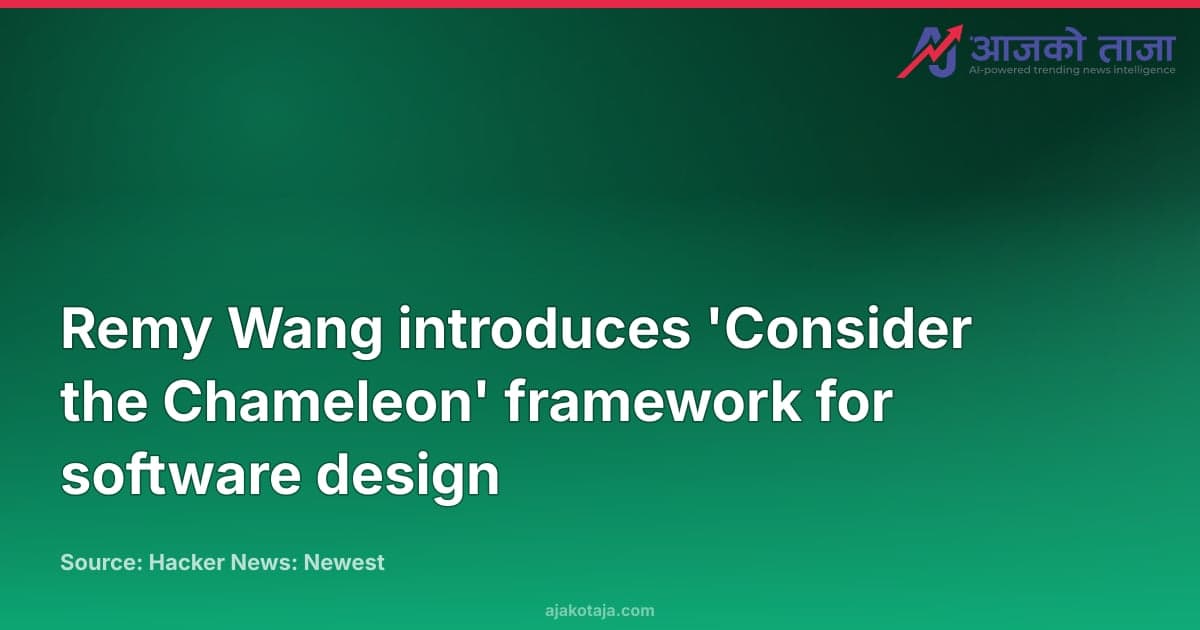 आजको ताजा
AI-powered trending news intelligence

Remy Wang introduces 'Consider the Chameleon' framework for software design

Source: Hacker News: Newest

ajakotaja.com